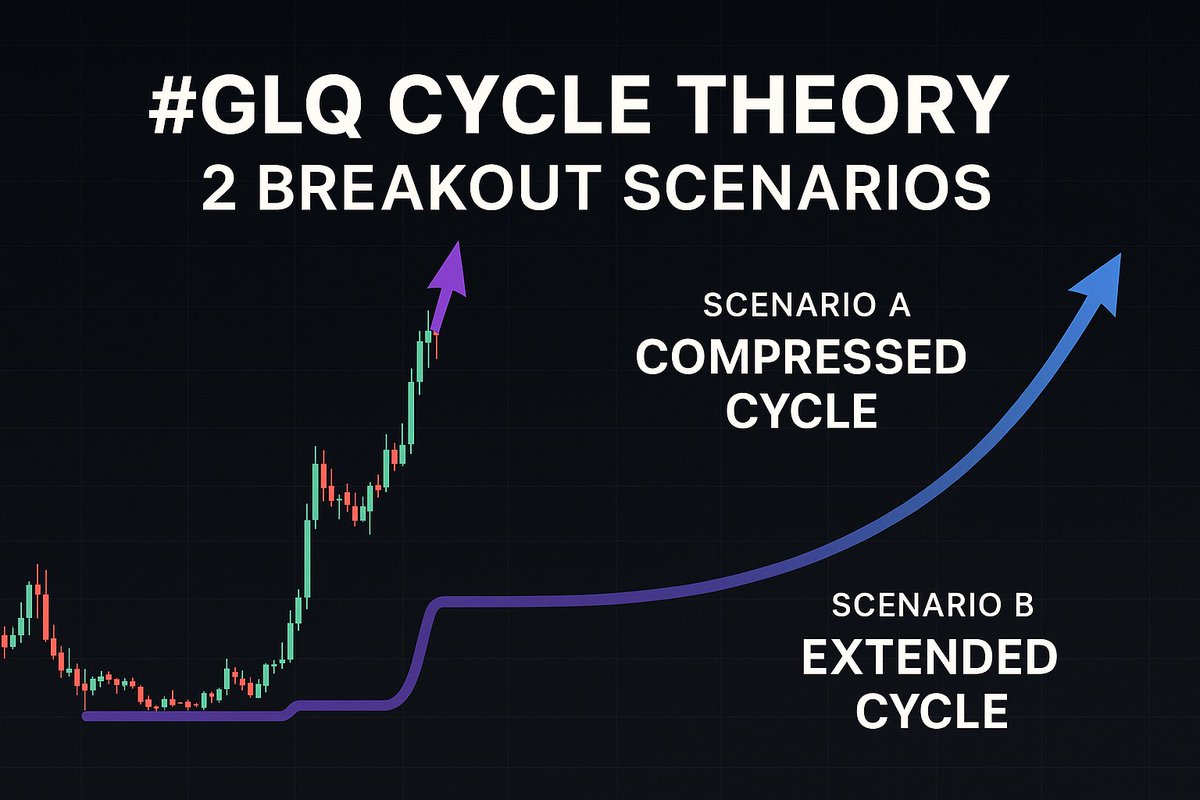 #GLQ CYCLE THEORY
2 BREAKOUT SCENARIOS

SCENARIO A
COMPRESSED CYCLE

SCENARIO B
EXTENDED CYCLE